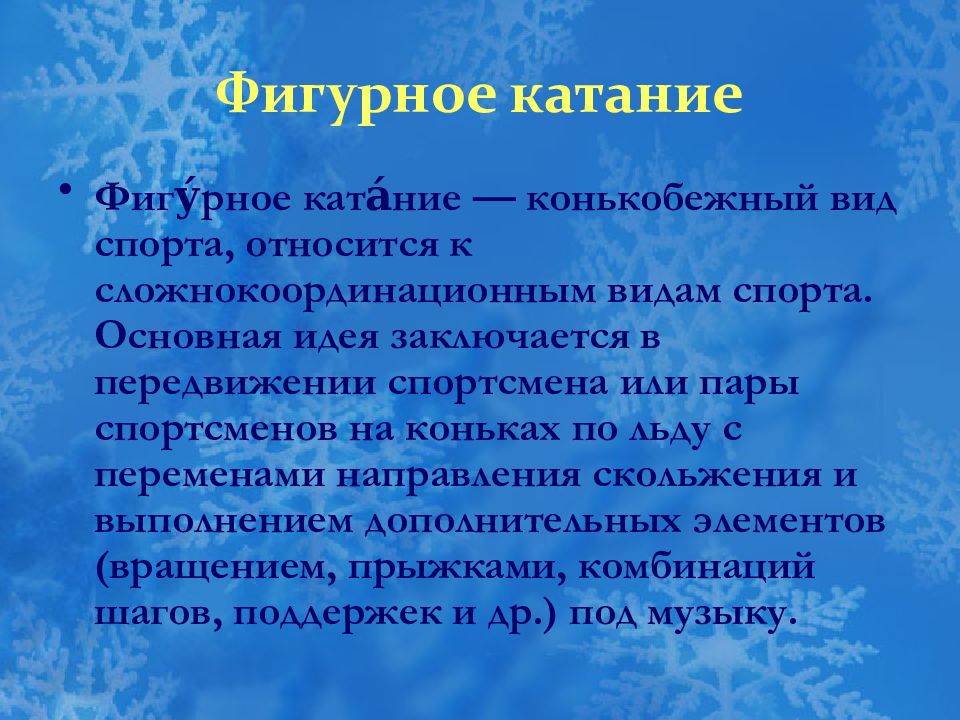 Фигурное катание

• Фигу́рное ката́ние — конькобежный вид спорта, относится к сложнокоординационным видам спорта. Основная идея заключается в передвижении спортсмена или пары спортсменов на коньках по льду с переменами направления скольжения и выполнением дополнительных элементов (вращением, прыжками, комбинаций шагов, поддержек и др.) под музыку.